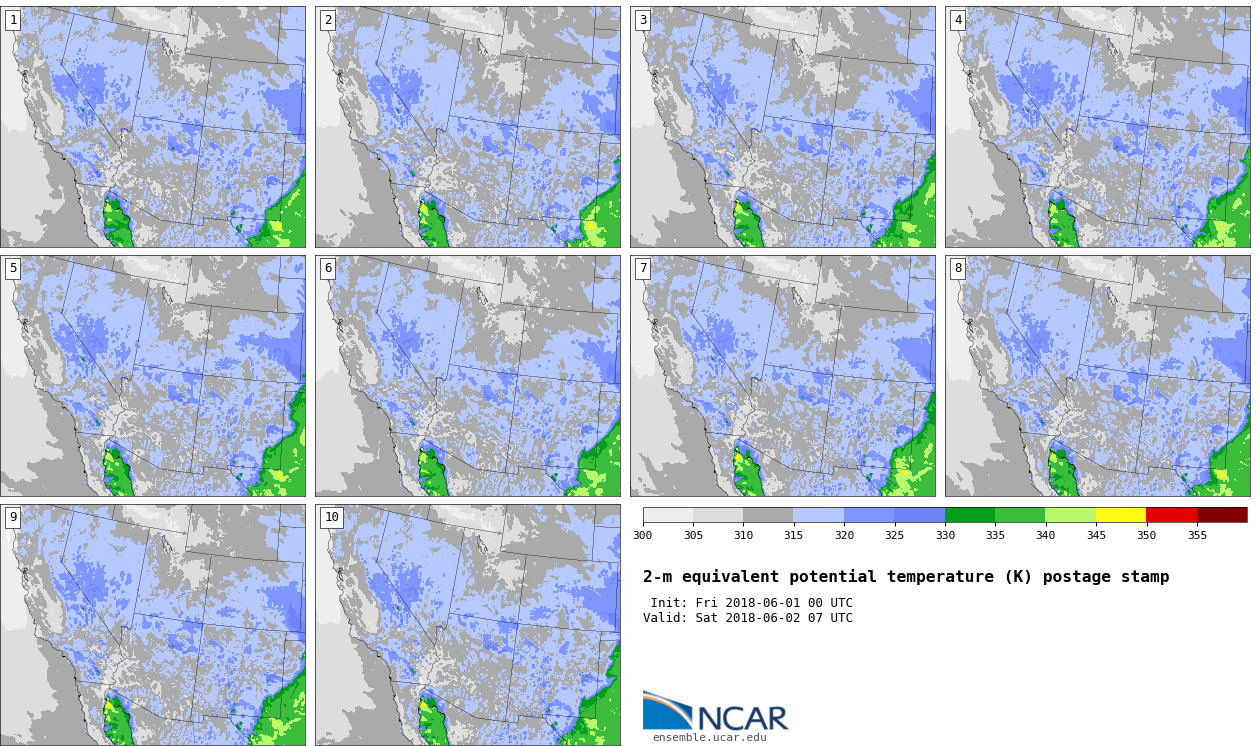 1

2

3

4

5

6

7

8

9

10

300 305 310 315 320 325 330 335 340 345 350 355

2-m equivalent potential temperature (K) postage stamp

Init: Fri 2018-06-01 00 UTC
Valid: Sat 2018-06-02 07 UTC

NCAR
ensemble.ucar.edu